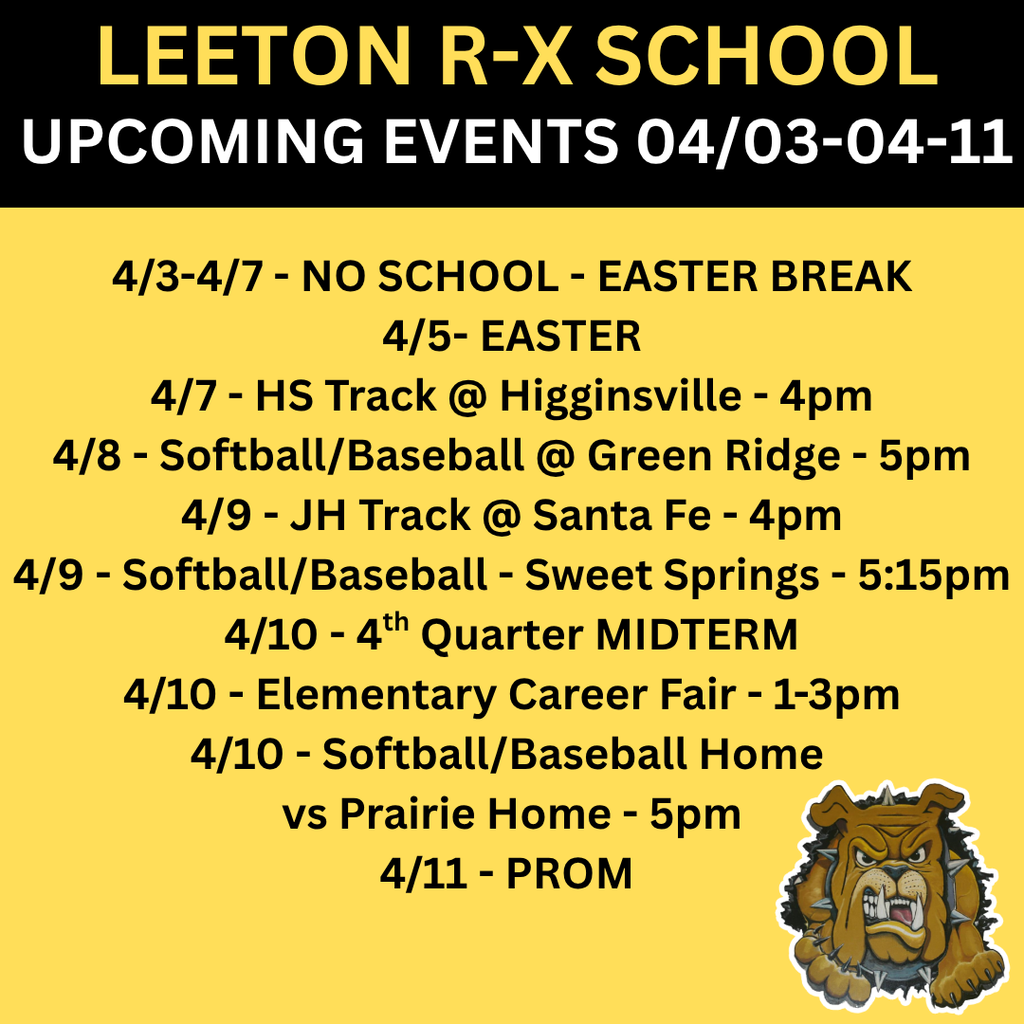 LEETON R-X SCHOOL
UPCOMING EVENTS 04/03-04-11

4/3-4/7 - NO SCHOOL - EASTER BREAK
4/5- EASTER
4/7 - HS Track @ Higginsville - 4pm
4/8 - Softball/Baseball @ Green Ridge - 5pm
4/9 - JH Track @ Santa Fe - 4pm
4/9 - Softball/Baseball - Sweet Springs - 5:15pm
4/10 - 4$^{th}$ Quarter MIDTERM
4/10 - Elementary Career Fair - 1-3pm
4/10 - Softball/Baseball Home vs Prairie Home - 5pm
4/11 - PROM